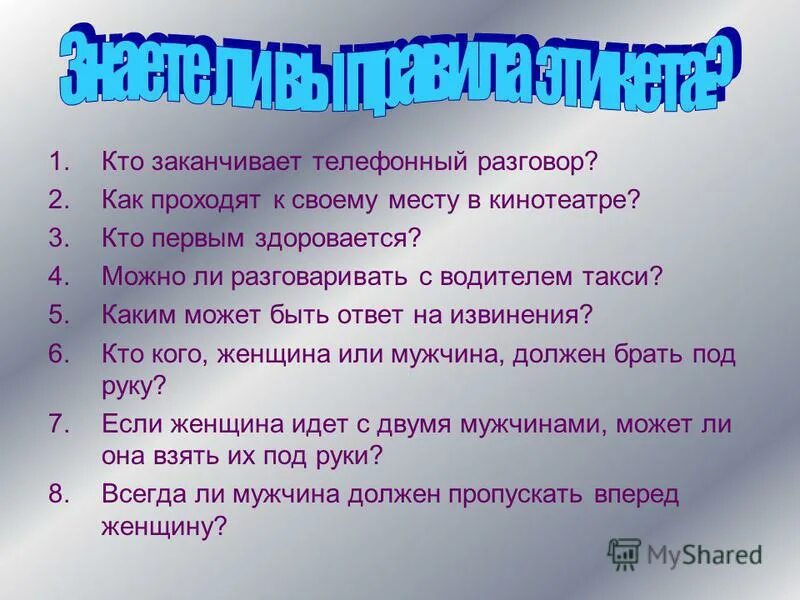 Знаете ли вы правила этикета?

1. Кто заканчивает телефонный разговор?
2. Как проходят к своему месту в кинотеатре?
3. Кто первым здоровается?
4. Можно ли разговаривать с водителем такси?
5. Каким может быть ответ на извинения?
6. Кто кого, женщина или мужчина, должен брать под руку?
7. Если женщина идет с двумя мужчинами, может ли она взять их под руки?
8. Всегда ли мужчина должен пропускать вперед женщину?

MyShared